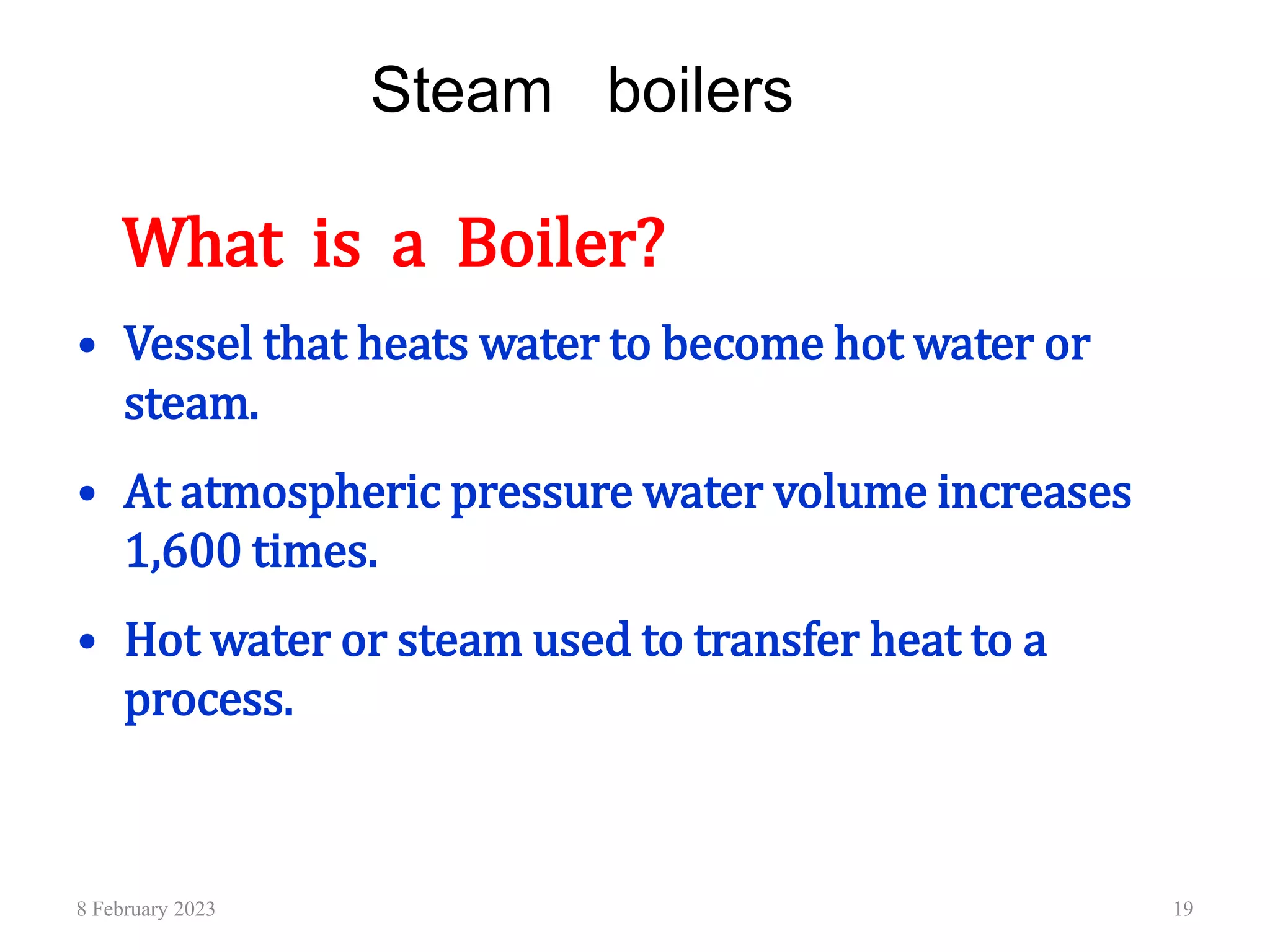 Steam boilers

What is a Boiler?

• Vessel that heats water to become hot water or steam.

• At atmospheric pressure water volume increases 1,600 times.

• Hot water or steam used to transfer heat to a process.

8 February 2023

19